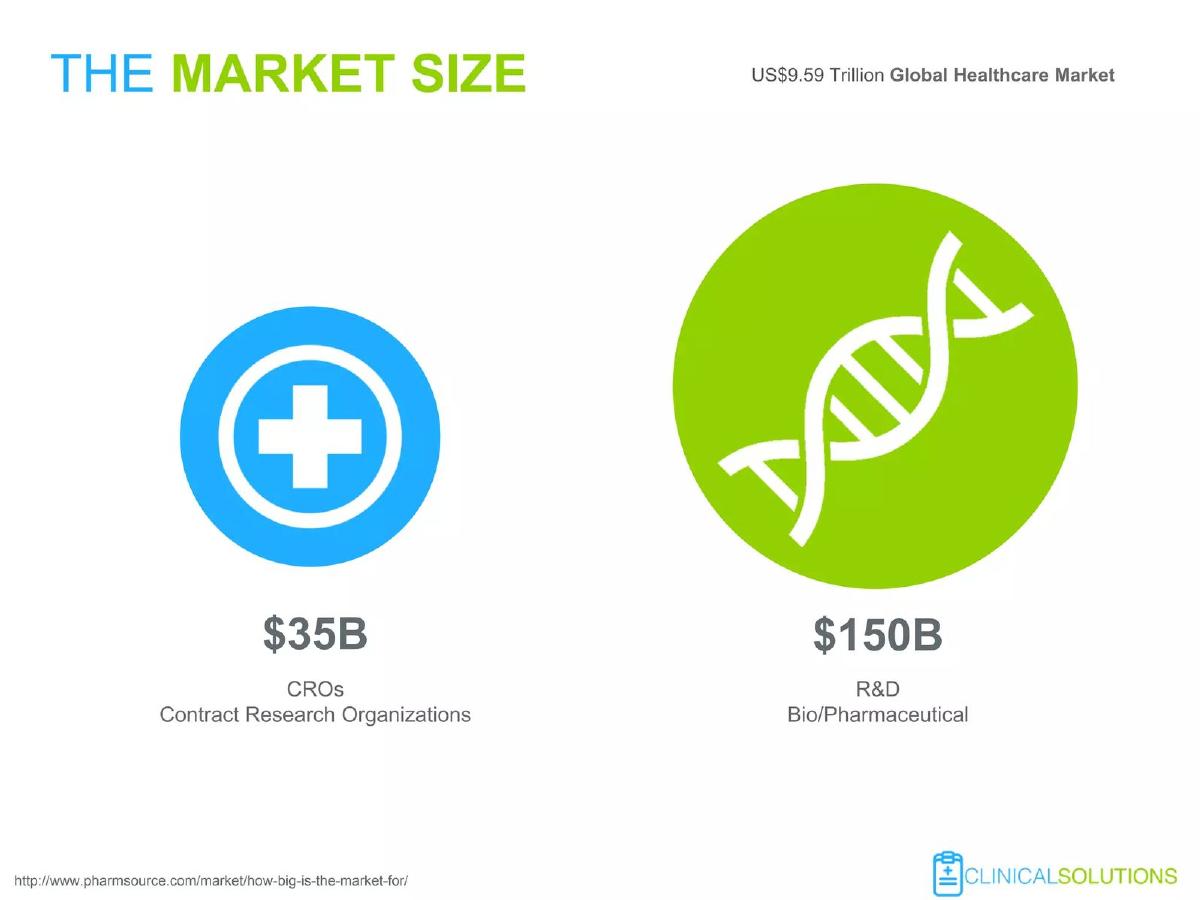 THE MARKET SIZE

US$9.59 Trillion Global Healthcare Market

$35B

CROs
Contract Research Organizations

$150B

R&D
Bio/Pharmaceutical

http://www.pharmsource.com/market/how-big-is-the-market-for/

CLINICALSOLUTIONS